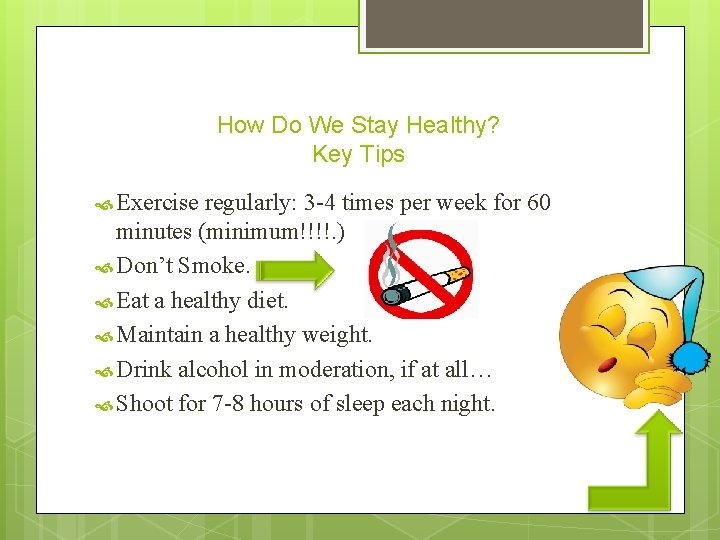 How Do We Stay Healthy?
Key Tips

Exercise regularly: 3-4 times per week for 60 minutes (minimum!!!!.)
Don't Smoke.
Eat a healthy diet.
Maintain a healthy weight.
Drink alcohol in moderation, if at all…
Shoot for 7-8 hours of sleep each night.